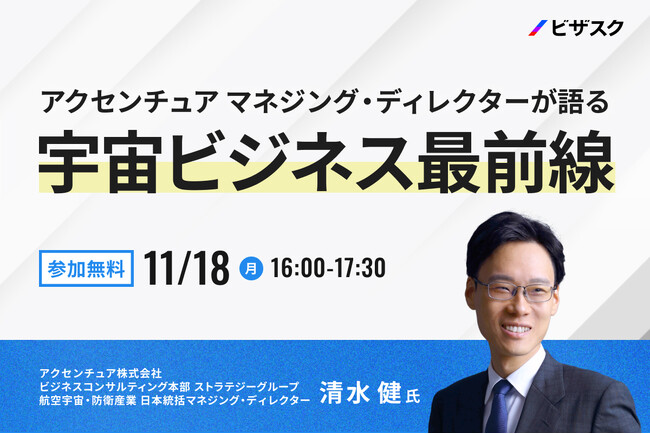 ビザスク

アクセンチュア マネジング・ディレクターが語る
宇宙ビジネス最前線

参加無料 11/18 月 16:00-17:30

アクセンチュア株式会社
ビジネスコンサルティング本部 ストラテジーグループ
航空宇宙・防衛産業 日本統括マネジング・ディレクター
清水 健 氏